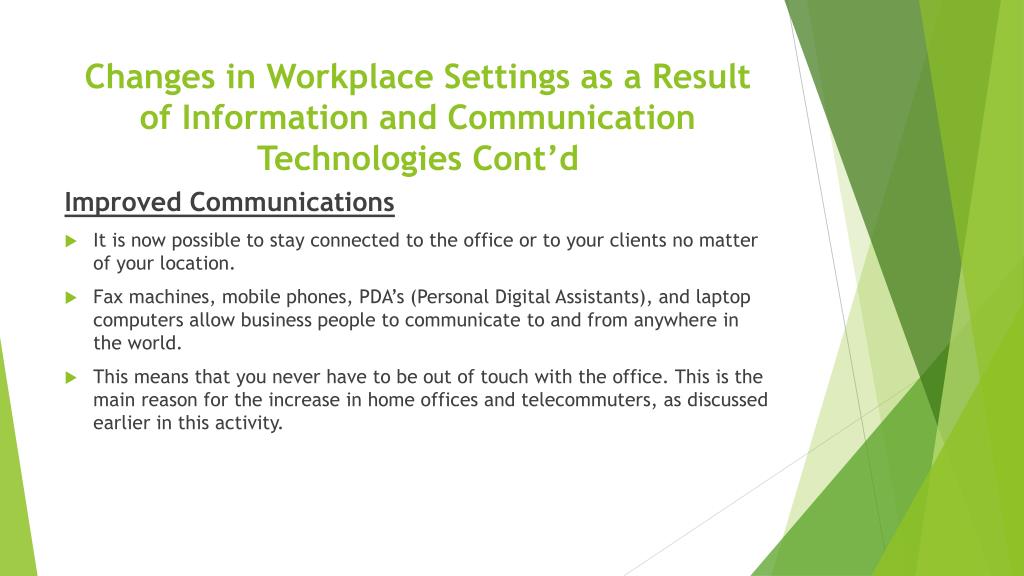 Changes in Workplace Settings as a Result of Information and Communication Technologies Cont’d

Improved Communications

It is now possible to stay connected to the office or to your clients no matter of your location.

Fax machines, mobile phones, PDA’s (Personal Digital Assistants), and laptop computers allow business people to communicate to and from anywhere in the world.

This means that you never have to be out of touch with the office. This is the main reason for the increase in home offices and telecommuters, as discussed earlier in this activity.